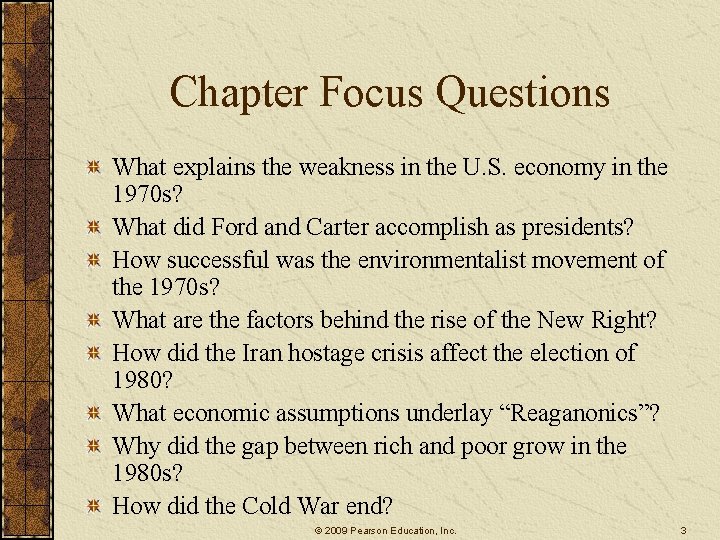 Chapter Focus Questions

What explains the weakness in the U.S. economy in the 1970s?

What did Ford and Carter accomplish as presidents?

How successful was the environmentalist movement of the 1970s?

What are the factors behind the rise of the New Right?

How did the Iran hostage crisis affect the election of 1980?

What economic assumptions underlay “Reaganonics”?

Why did the gap between rich and poor grow in the 1980s?

How did the Cold War end?

© 2009 Pearson Education, Inc.

3